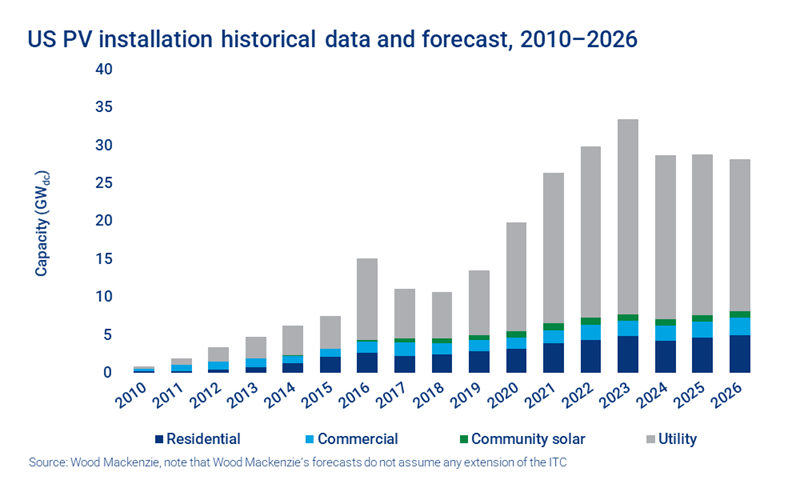 US PV installation historical data and forecast, 2010–2026

Capacity ($GW_{dc}$)

40
35
30
25
20
15
10
5
0

2010 2011 2012 2013 2014 2015 2016 2017 2018 2019 2020 2021 2022 2023 2024 2025 2026

Residential
Commercial
Community solar
Utility

Source: Wood Mackenzie, note that Wood Mackenzie's forecasts do not assume any extension of the ITC